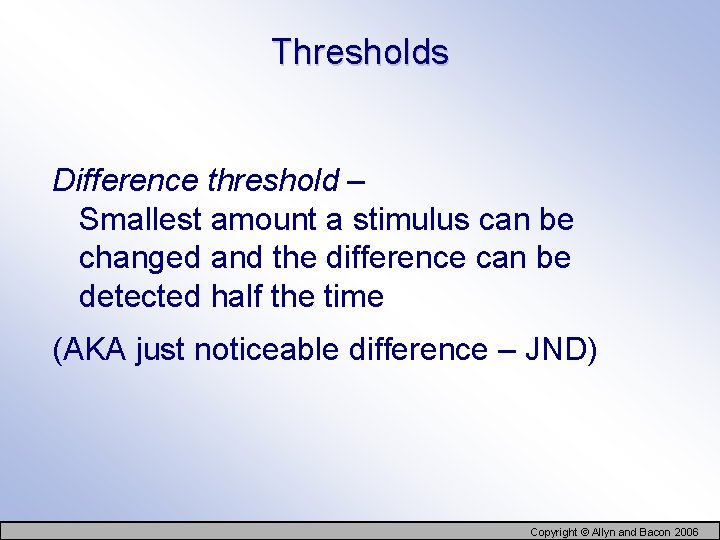 Thresholds

Difference threshold – Smallest amount a stimulus can be changed and the difference can be detected half the time

(AKA just noticeable difference – JND)

Copyright © Allyn and Bacon 2006